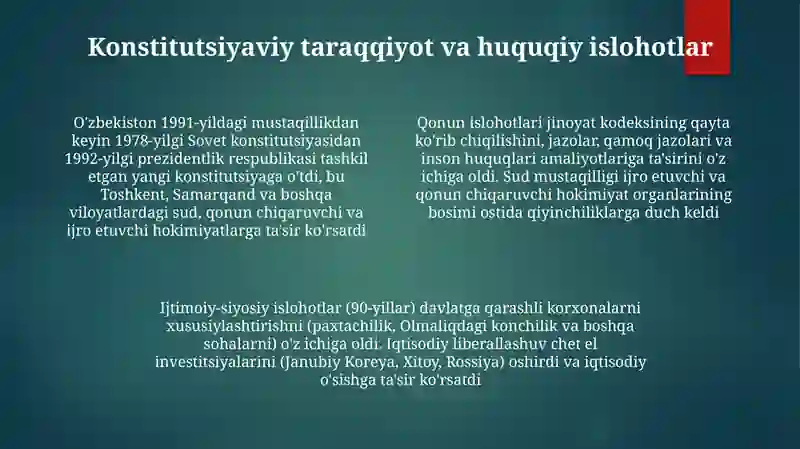 Konstitutsiyaviy taraqqiyot va huquqiy islohotlar

O'zbekiston 1991-yildagi mustaqillikdan keyin 1978-yilgi Sovet konstitutsiyasidan 1992-yilgi prezidentlik respublikasi tashkil etgan yangi konstitutsiyaga o'tdi, bu Toshkent, Samarqand va boshqa viloyatlardagi sud, qonun chiqaruvchi va ijro etuvchi hokimiyatlarga ta'sir ko'rsatdi

Qonun islohotlari jinoyat kodeksining qayta ko'rib chiqilishini, jazolar, qamoq jazolari va inson huquqlari amaliyotlariga ta'sirini o'z ichiga oldi. Sud mustaqilligi ijro etuvchi va qonun chiqaruvchi hokimiyat organlarining bosimi ostida qiyinchiliklarga duch keldi

Ijtimoiy-siyosiy islohotlar (90-yillar) davlatga qarashli korxonalarni xususiylashtirishni (paxtachilik, Olmaliqdagi konchilik va boshqa sohalarni) o'z ichiga oldi. Iqtisodiy liberallashuv chet el investitsiyalarini (Janubiy Koreya, Xitoy, Rossiya) oshirdi va iqtisodiy o'sishga ta'sir ko'rsatdi